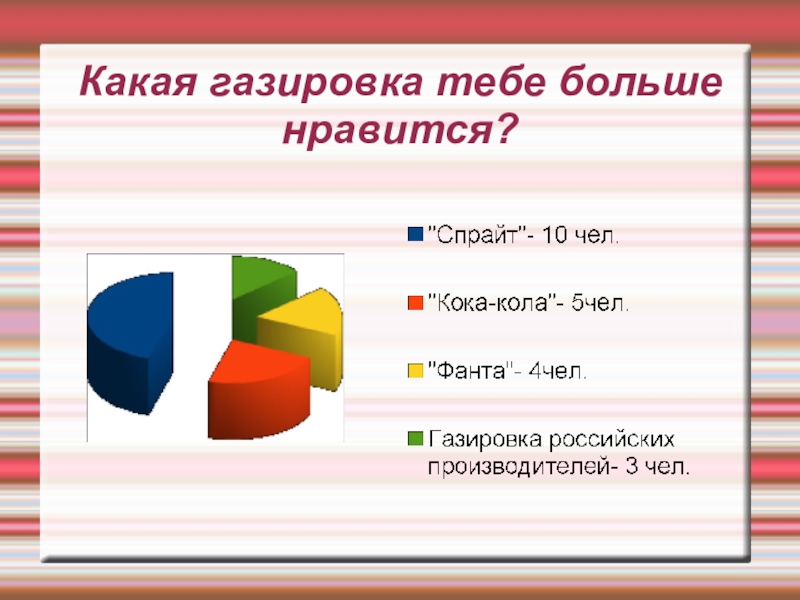 Какая газировка тебе больше нравится?

"Спрайт"- 10 чел.

"Кока-кола"- 5чел.

"Фанта"- 4чел.

Газировка российских производителей- 3 чел.